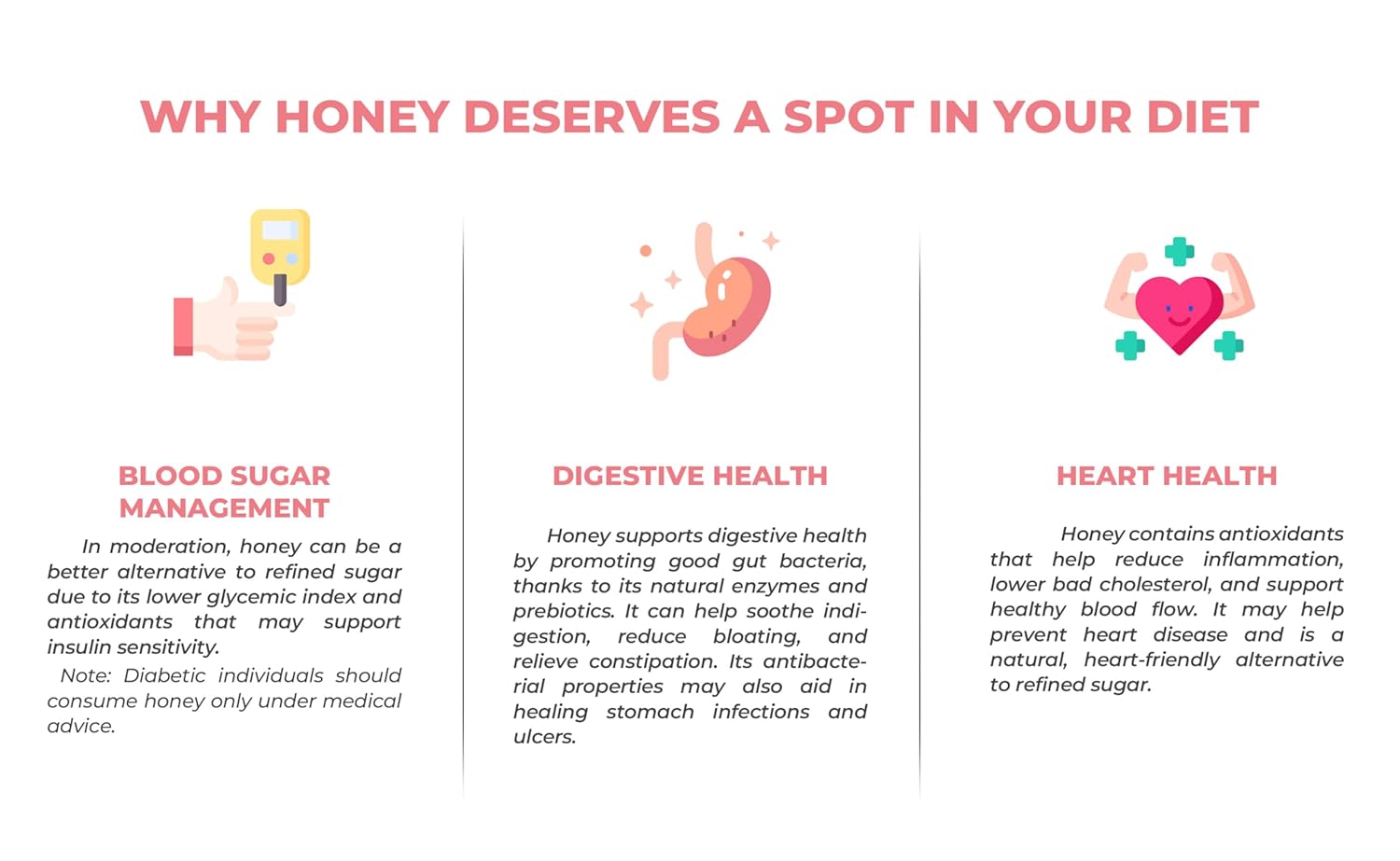 WHY HONEY DESERVES A SPOT IN YOUR DIET

BLOOD SUGAR MANAGEMENT

In moderation, honey can be a better alternative to refined sugar due to its lower glycemic index and antioxidants that may support insulin sensitivity.

Note: Diabetic individuals should consume honey only under medical advice.

DIGESTIVE HEALTH

Honey supports digestive health by promoting good gut bacteria, thanks to its natural enzymes and prebiotics. It can help soothe indigestion, reduce bloating, and relieve constipation. Its antibacterial properties may also aid in healing stomach infections and ulcers.

HEART HEALTH

Honey contains antioxidants that help reduce inflammation, lower bad cholesterol, and support healthy blood flow. It may help prevent heart disease and is a natural, heart-friendly alternative to refined sugar.